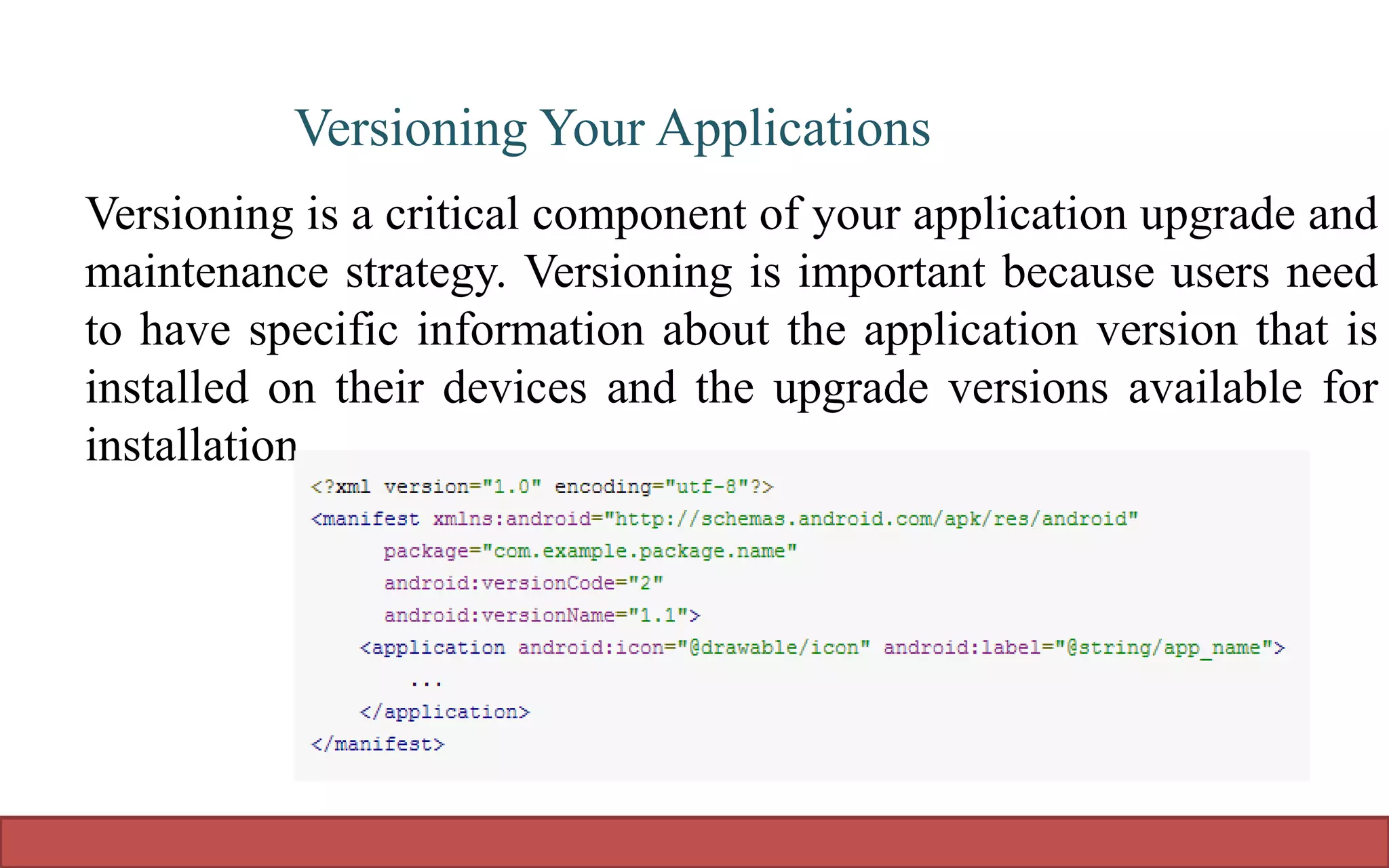 Versioning Your Applications

Versioning is a critical component of your application upgrade and maintenance strategy. Versioning is important because users need to have specific information about the application version that is installed on their devices and the upgrade versions available for installation

<?xml version="1.0" encoding="utf-8"?>
<manifest xmlns:android="http://schemas.android.com/apk/res/android"
      package="com.example.package.name"
      android:versionCode="2"
      android:versionName="1.1">
    <application android:icon="@drawable/icon" android:label="@string/app_name">
        ...
    </application>
</manifest>